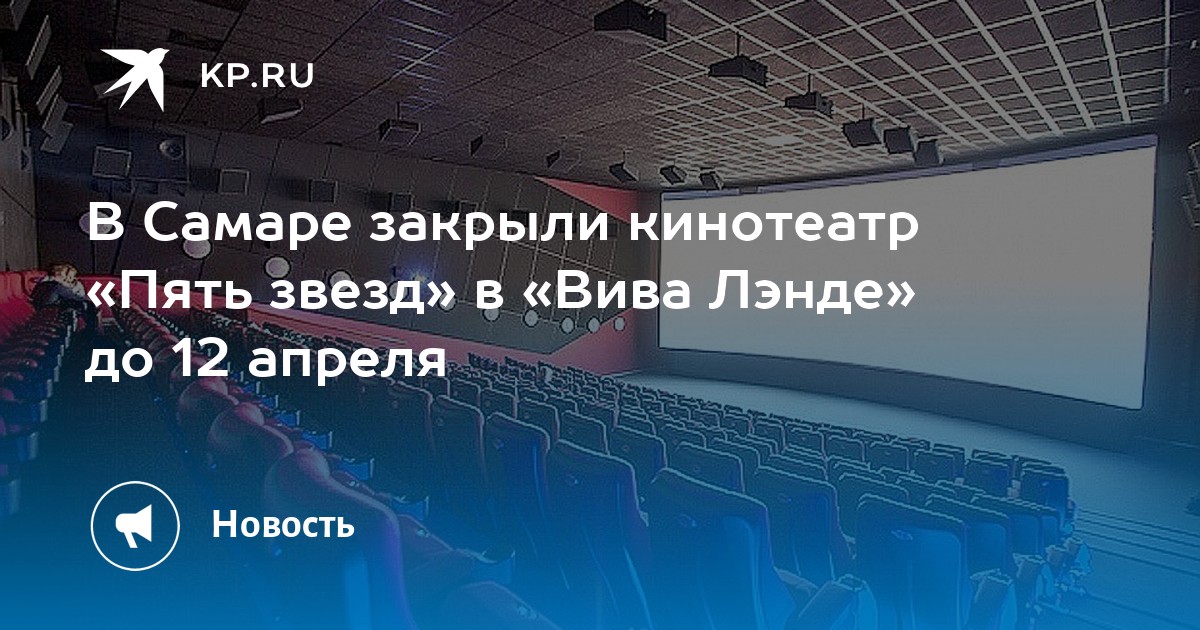 KP.RU

В Самаре закрыли кинотеатр «Пять звезд» в «Вива Лэнде» до 12 апреля

Новость